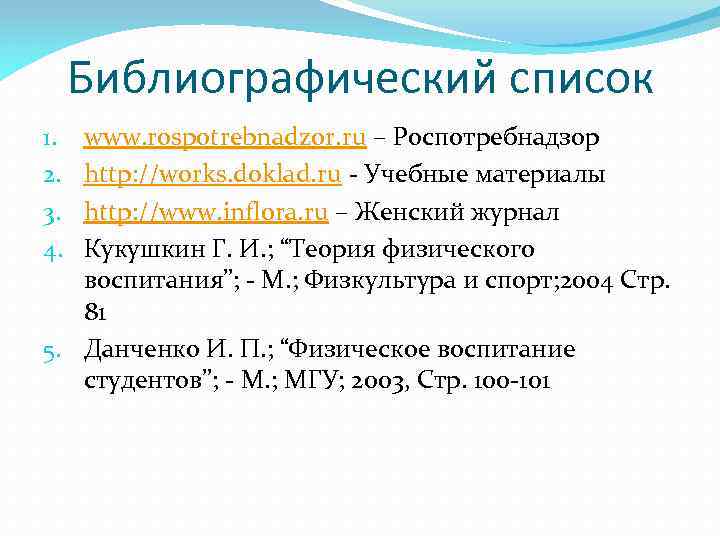 Библиографический список

1. www.rospotrebnadzor.ru – Роспотребнадзор
2. http://works.doklad.ru - Учебные материалы
3. http://www.inflora.ru – Женский журнал
4. Кукушкин Г. И.; “Теория физического воспитания”; - М.; Физкультура и спорт;2004 Стр. 81
5. Данченко И. П.; “Физическое воспитание студентов”; - М.; МГУ; 2003, Стр. 100-101